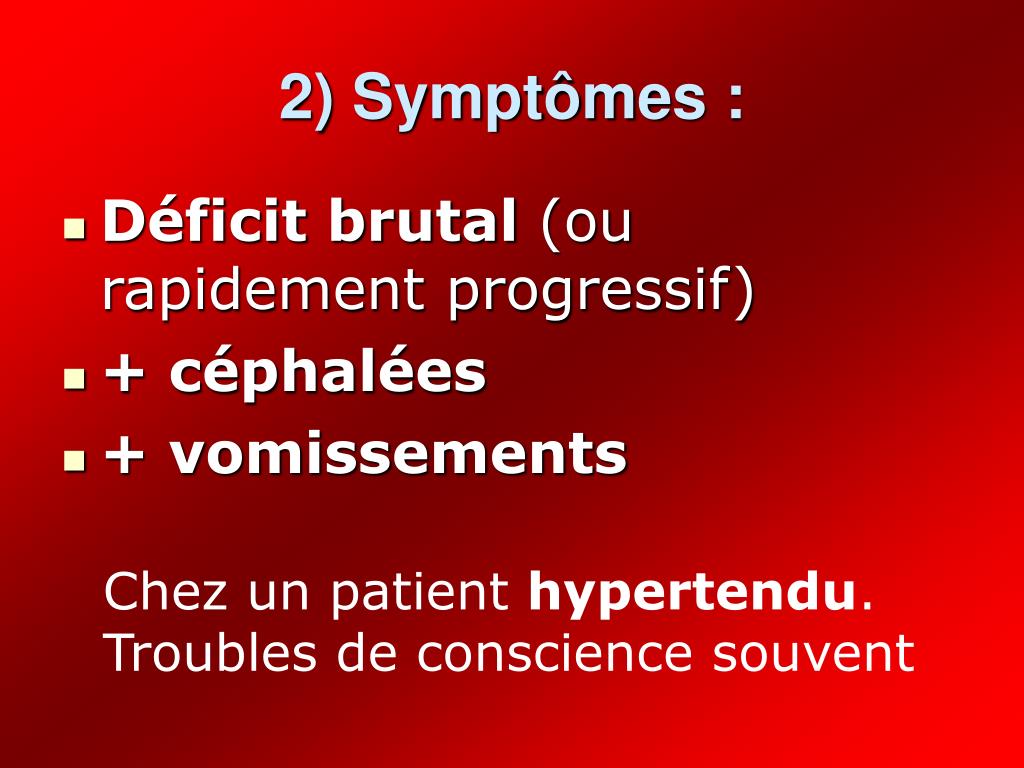 2) Symptômes :

- Déficit brutal (ou rapidement progressif)
- + céphalées
- + vomissements

Chez un patient hypertendu. Troubles de conscience souvent